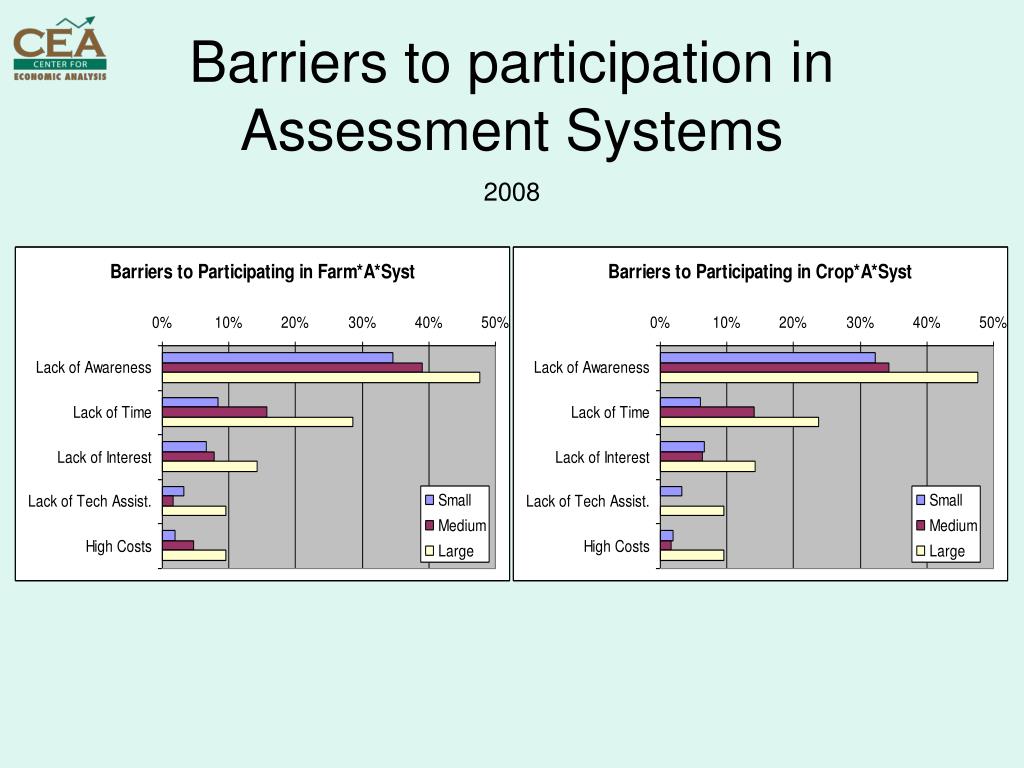 CEA
CENTER FOR
ECONOMIC ANALYSIS

Barriers to participation in Assessment Systems

2008

Barriers to Participating in Farm*A*Syst

0% 10% 20% 30% 40% 50%

Lack of Awareness
Lack of Time
Lack of Interest
Lack of Tech Assist.
High Costs

Small
Medium
Large

Barriers to Participating in Crop*A*Syst

0% 10% 20% 30% 40% 50%

Lack of Awareness
Lack of Time
Lack of Interest
Lack of Tech Assist.
High Costs

Small
Medium
Large